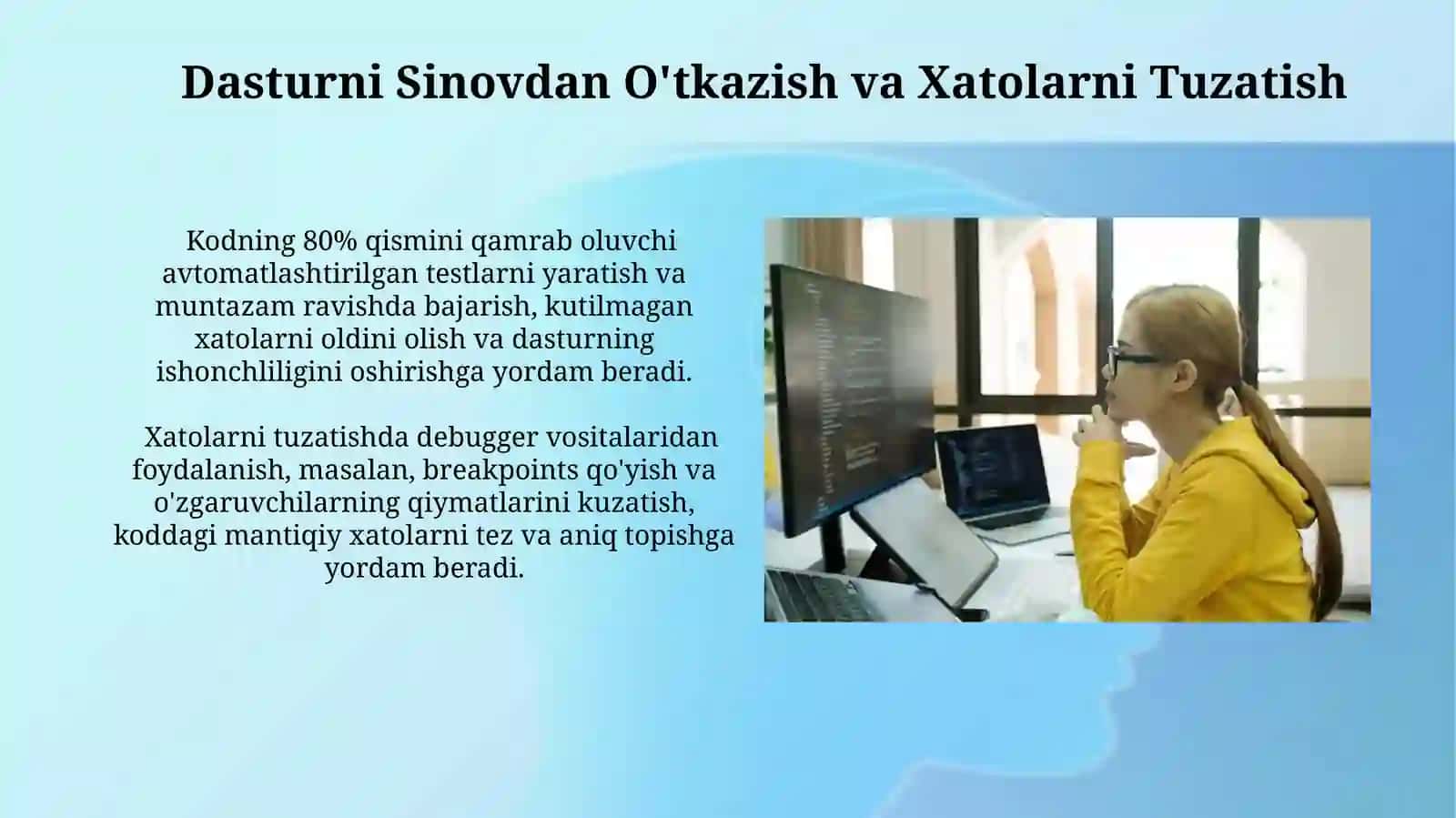 Dasturni Sinovdan O'tkazish va Xatolarni Tuzatish

Kodning 80% qismini qamrab oluvchi avtomatlashtirilgan testlarni yaratish va muntazam ravishda bajarish, kutilmagan xatolarni oldini olish va dasturning ishonchliligini oshirishga yordam beradi.

Xatolarni tuzatishda debugger vositalaridan foydalanish, masalan, breakpoints qo'yish va o'zgaruvchilarning qiymatlarini kuzatish, koddagi mantiqiy xatolarni tez va aniq topishga yordam beradi.